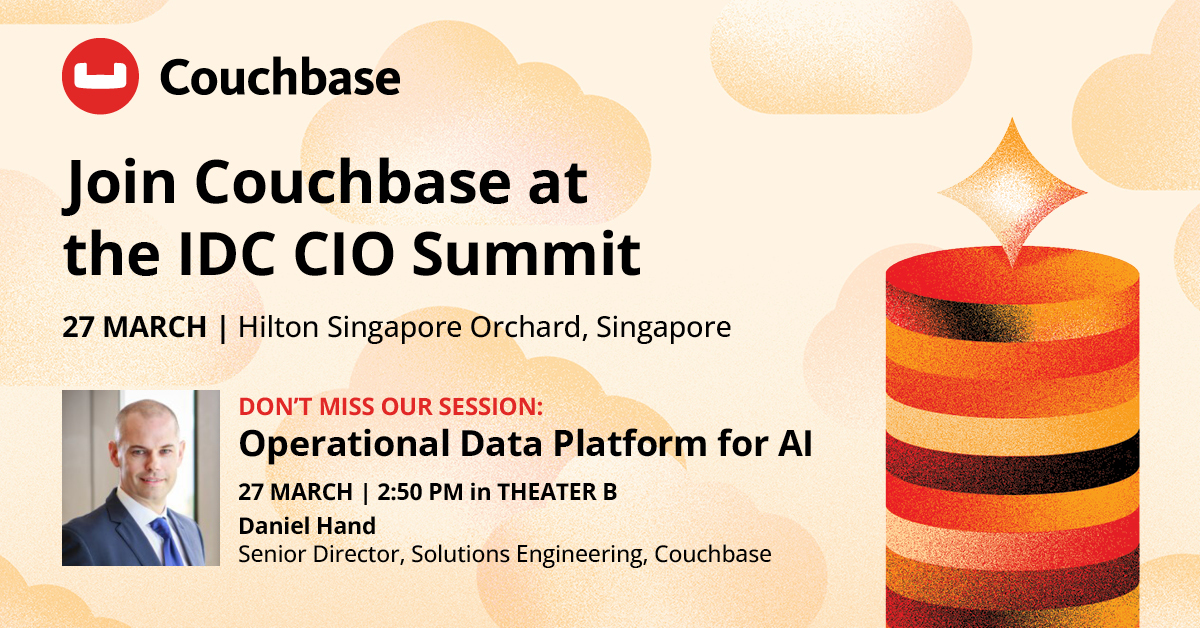 Couchbase

Join Couchbase at the IDC CIO Summit

27 MARCH | Hilton Singapore Orchard, Singapore

DON'T MISS OUR SESSION:
Operational Data Platform for AI

27 MARCH | 2:50 PM in THEATER B
Daniel Hand
Senior Director, Solutions Engineering, Couchbase